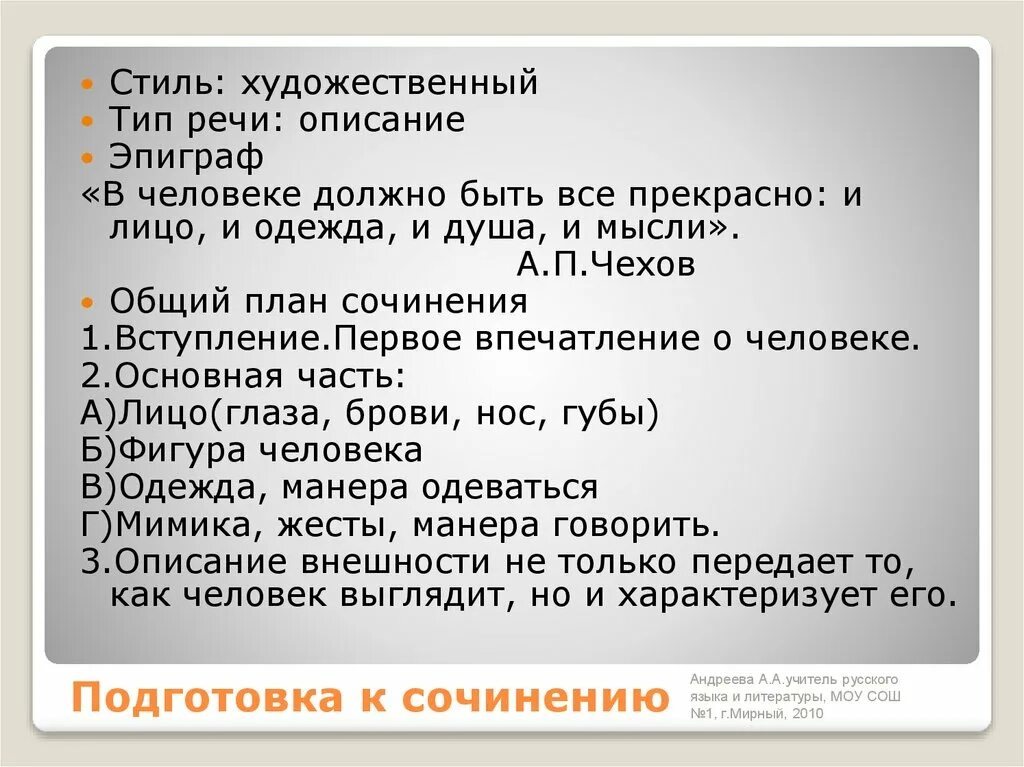 Стиль: художественный
Тип речи: описание
Эпиграф
«В человеке должно быть все прекрасно: и лицо, и одежда, и душа, и мысли».
А.П.Чехов
Общий план сочинения
1.Вступление.Первое впечатление о человеке.
2.Основная часть:
А)Лицо(глаза, брови, нос, губы)
Б)Фигура человека
В)Одежда, манера одеваться
Г)Мимика, жесты, манера говорить.
3.Описание внешности не только передает то, как человек выглядит, но и характеризует его.

Подготовка к сочинению

Андреева А.А.учитель русского языка и литературы, МОУ СОШ №1, г.Мирный, 2010